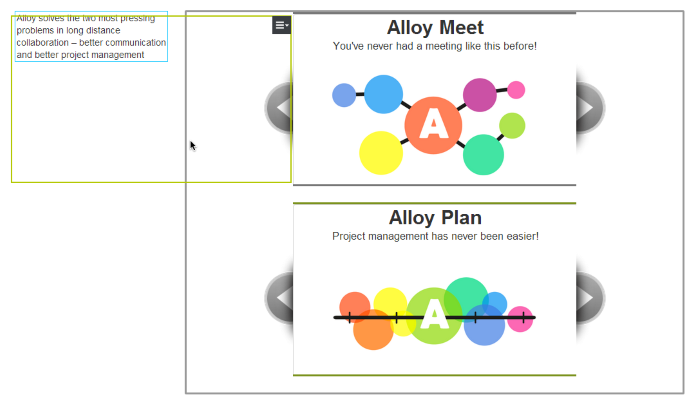 Alloy solves the two most pressing problems in long distance collaboration – better communication and better project management

Alloy Meet
You've never had a meeting like this before!

A

Alloy Plan
Project management has never been easier!

A